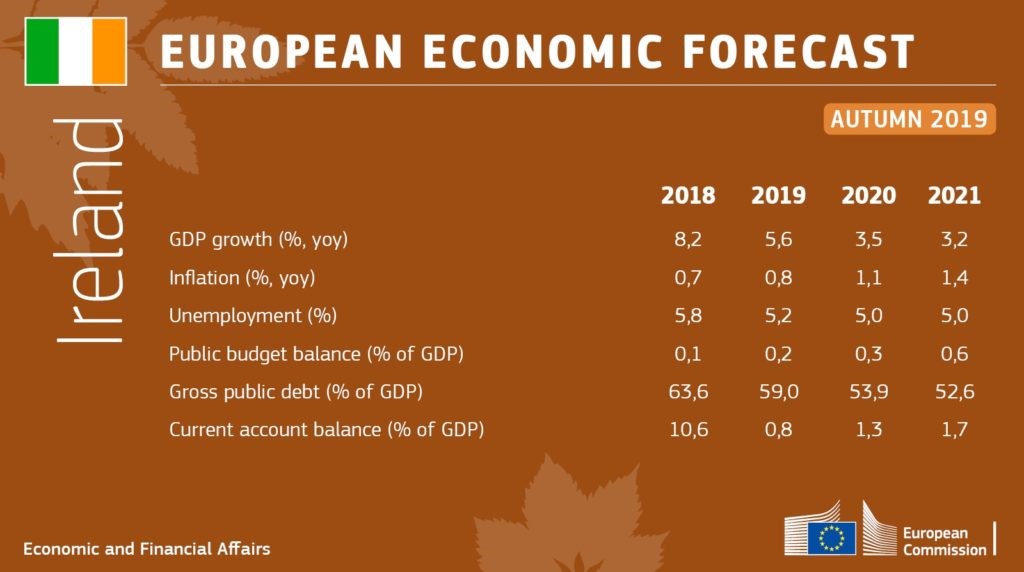 EUROPEAN ECONOMIC FORECAST

AUTUMN 2019

Ireland

| | 2018 | 2019 | 2020 | 2021 |
|---|---|---|---|---|
| GDP growth (%, yoy) | 8,2 | 5,6 | 3,5 | 3,2 |
| Inflation (%, yoy) | 0,7 | 0,8 | 1,1 | 1,4 |
| Unemployment (%) | 5,8 | 5,2 | 5,0 | 5,0 |
| Public budget balance (% of GDP) | 0,1 | 0,2 | 0,3 | 0,6 |
| Gross public debt (% of GDP) | 63,6 | 59,0 | 53,9 | 52,6 |
| Current account balance (% of GDP) | 10,6 | 0,8 | 1,3 | 1,7 |

Economic and Financial Affairs

European Commission